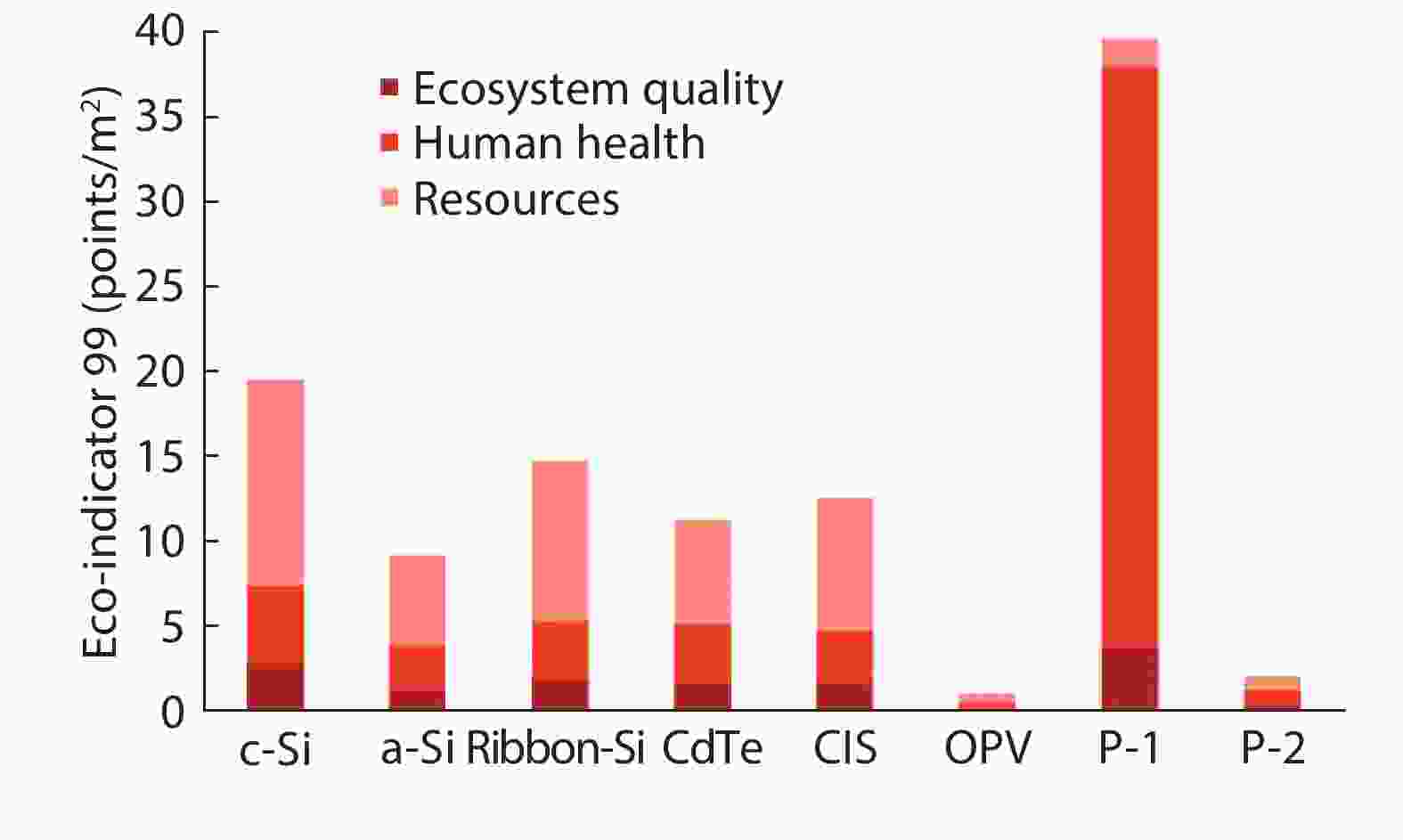 Eco-indicator 99 (points/m$^2$)

40
35
30
25
20
15
10
5
0

Ecosystem quality
Human health
Resources

c-Si
a-Si
Ribbon-Si
CdTe
CIS
OPV
P-1
P-2